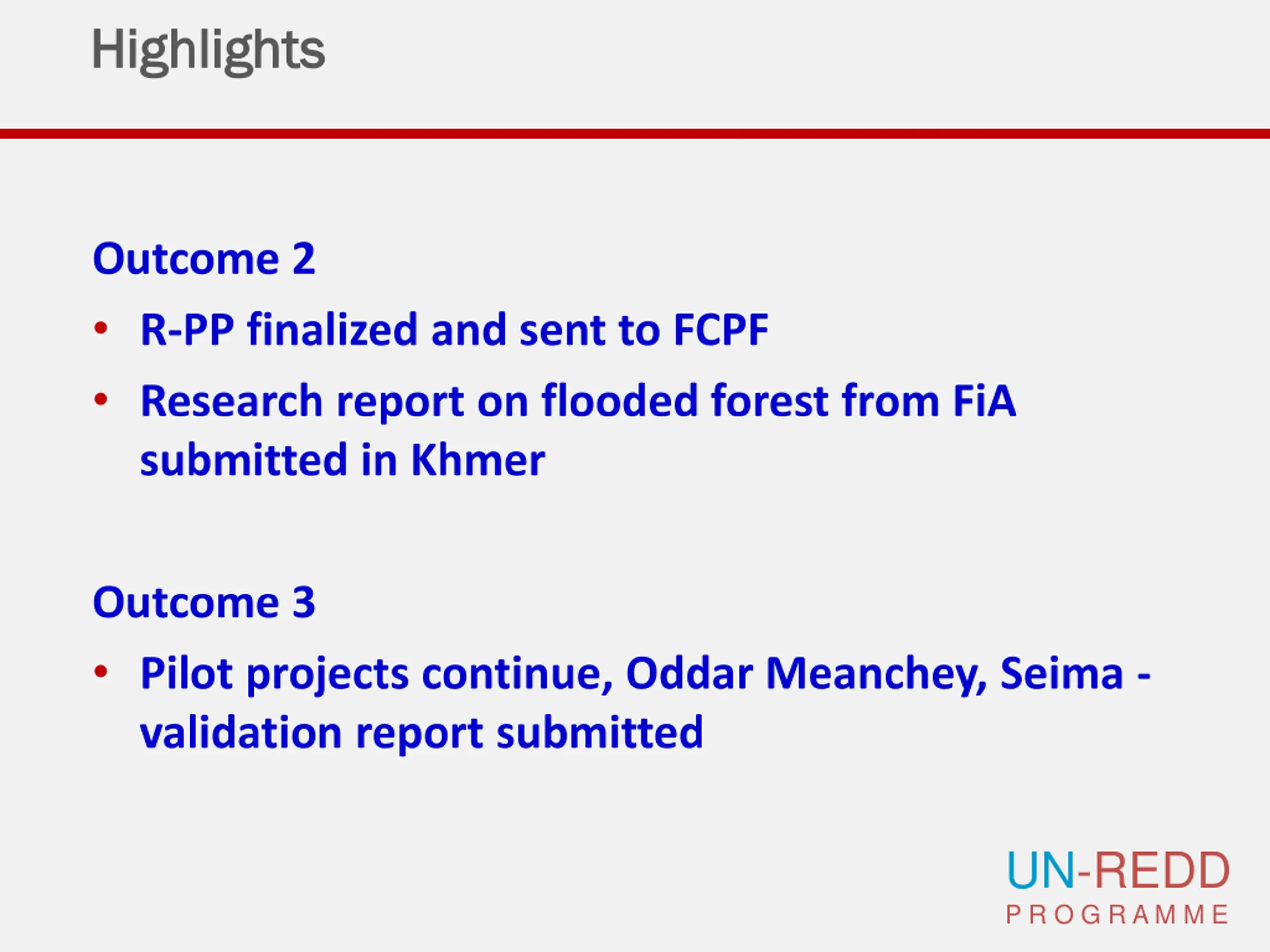 Highlights

Outcome 2

• R-PP finalized and sent to FCPF
• Research report on flooded forest from FiA submitted in Khmer

Outcome 3

• Pilot projects continue, Oddar Meanchey, Seima - validation report submitted

UN-REDD
PROGRAMME